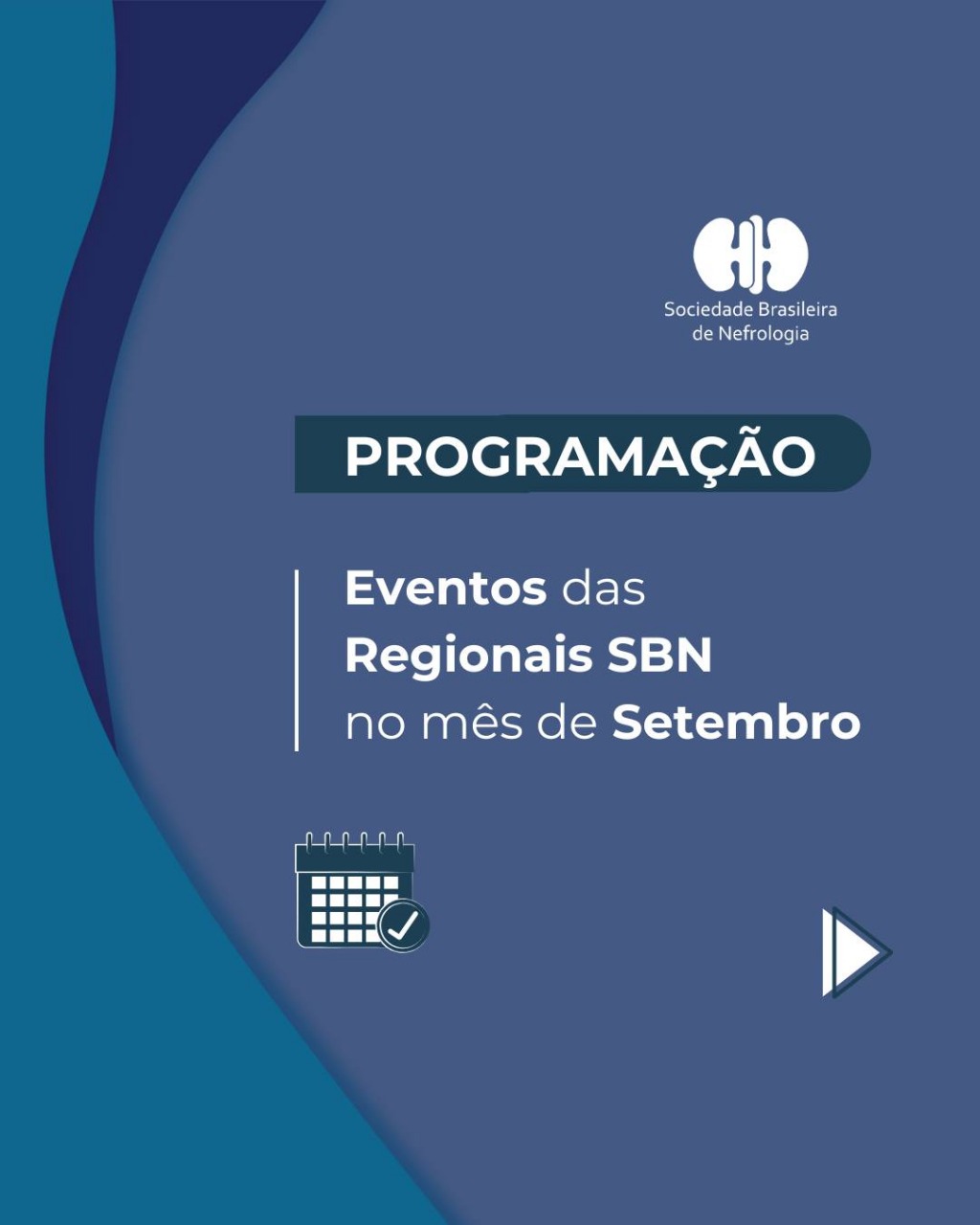 Sociedade Brasileira de Nefrologia

PROGRAMAÇÃO

Eventos das Regionais SBN no mês de Setembro